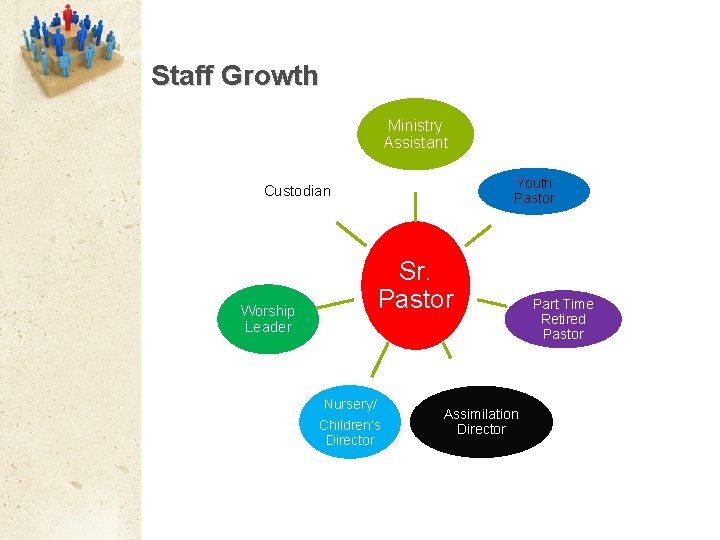 Staff Growth

Ministry Assistant

Custodian

Youth Pastor

Sr. Pastor

Worship Leader

Part Time Retired Pastor

Nursery/ Children's Director

Assimilation Director